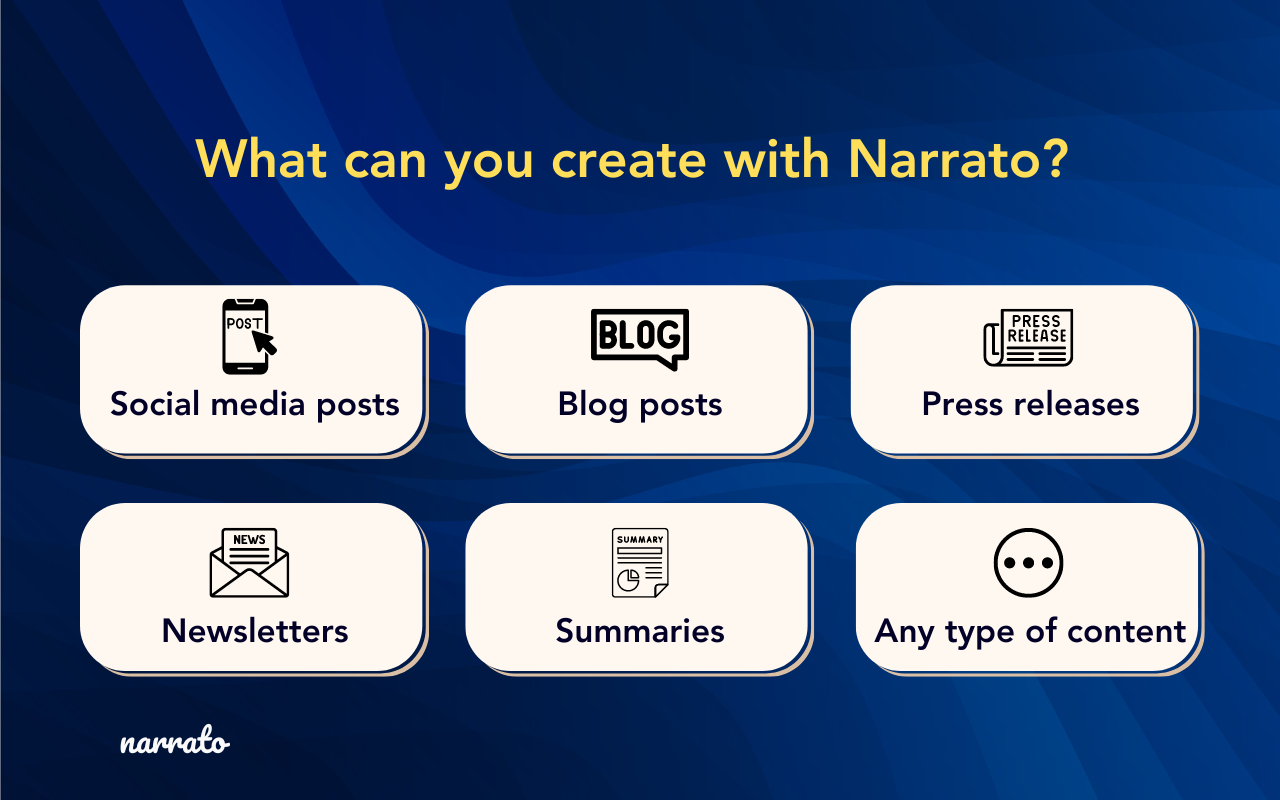 What can you create with Narrato?

POST
Social media posts

BLOG
Blog posts

PRESS RELEASE
Press releases

NEWS
Newsletters

SUMMARY
Summaries

Any type of content

narrato